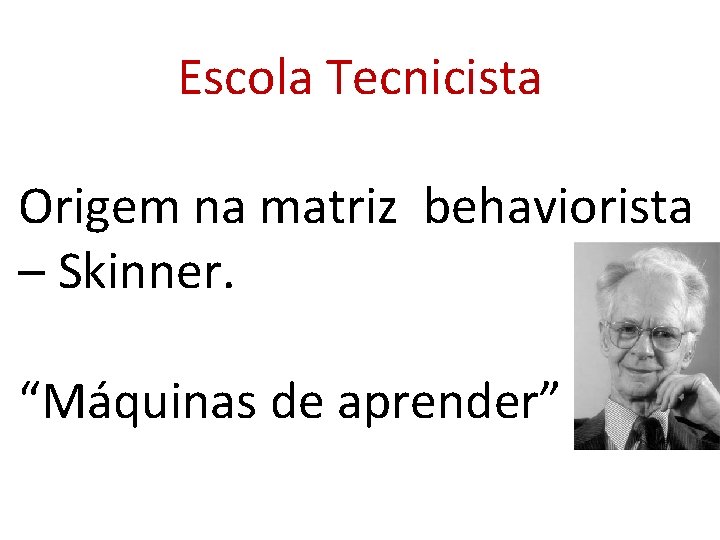 Escola Tecnicista

Origem na matriz  behaviorista – Skinner.

“Máquinas de aprender”